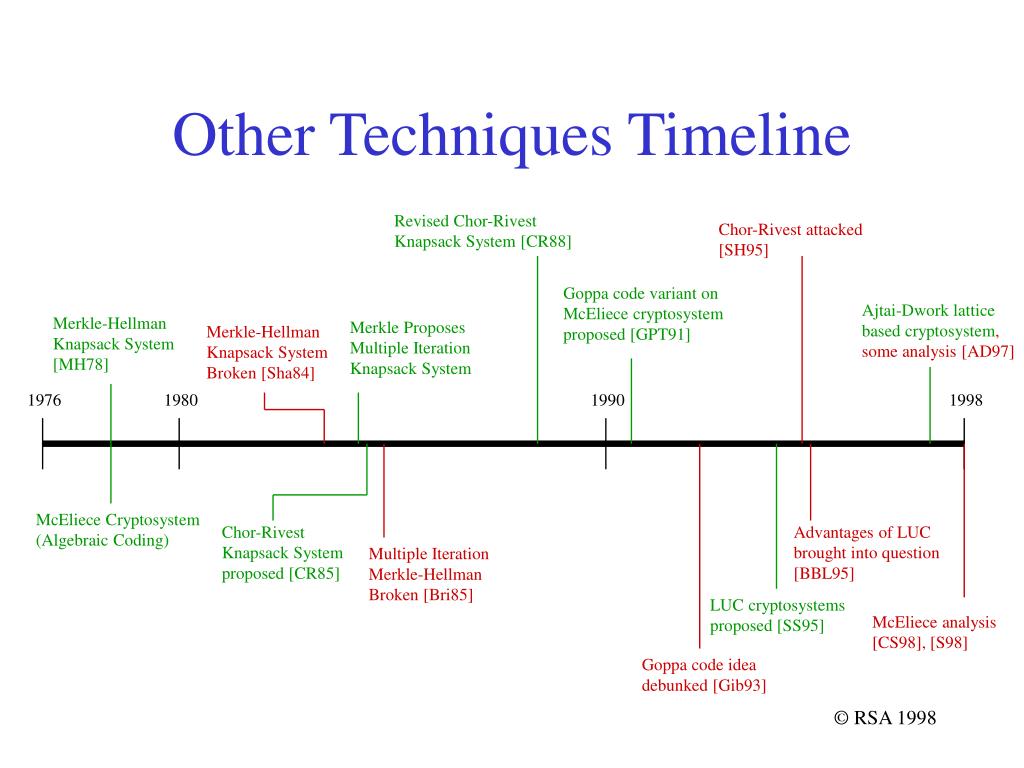 Other Techniques Timeline

Revised Chor-Rivest Knapsack System [CR88]

Chor-Rivest attacked [SH95]

Goppa code variant on McEliece cryptosystem proposed [GPT91]

Ajtai-Dwork lattice based cryptosystem, some analysis [AD97]

Merkle-Hellman Knapsack System [MH78]

Merkle-Hellman Knapsack System Broken [Sha84]

Merkle Proposes Multiple Iteration Knapsack System

1976

1980

1990

1998

McEliece Cryptosystem (Algebraic Coding)

Chor-Rivest Knapsack System proposed [CR85]

Multiple Iteration Merkle-Hellman Broken [Bri85]

Advantages of LUC brought into question [BBL95]

LUC cryptosystems proposed [SS95]

McEliece analysis [CS98], [S98]

Goppa code idea debunked [Gib93]

© RSA 1998